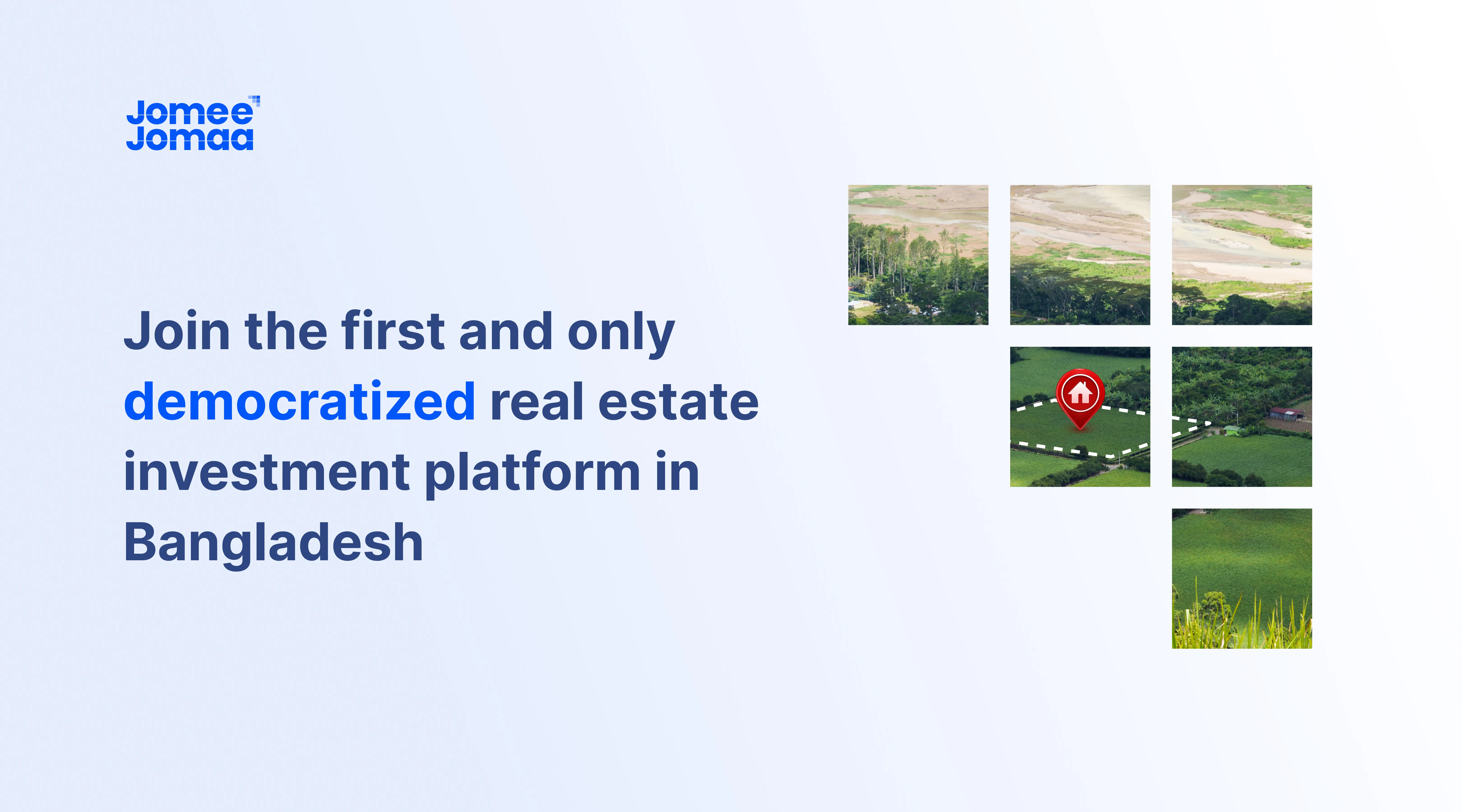 Jomee
Jomaa

Join the first and only democratized real estate investment platform in Bangladesh